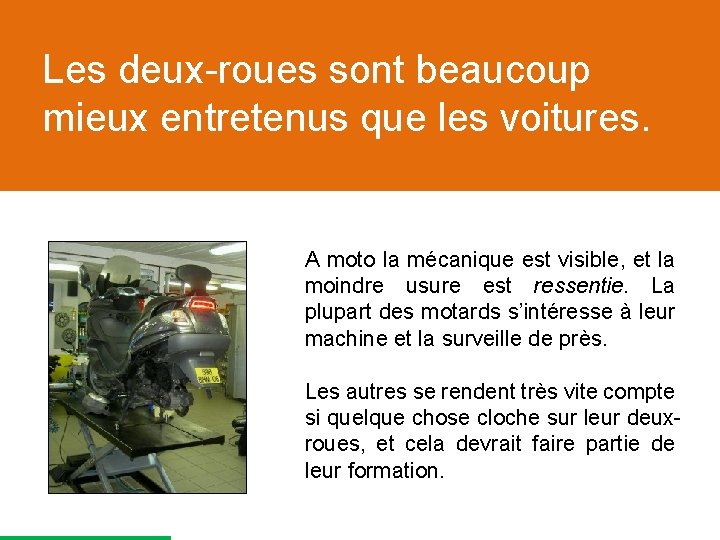 Les deux-roues sont beaucoup mieux entretenus que les voitures.

A moto la mécanique est visible, et la moindre usure est ressentie. La plupart des motards s'intéresse à leur machine et la surveille de près.

Les autres se rendent très vite compte si quelque chose cloche sur leur deux-roues, et cela devrait faire partie de leur formation.